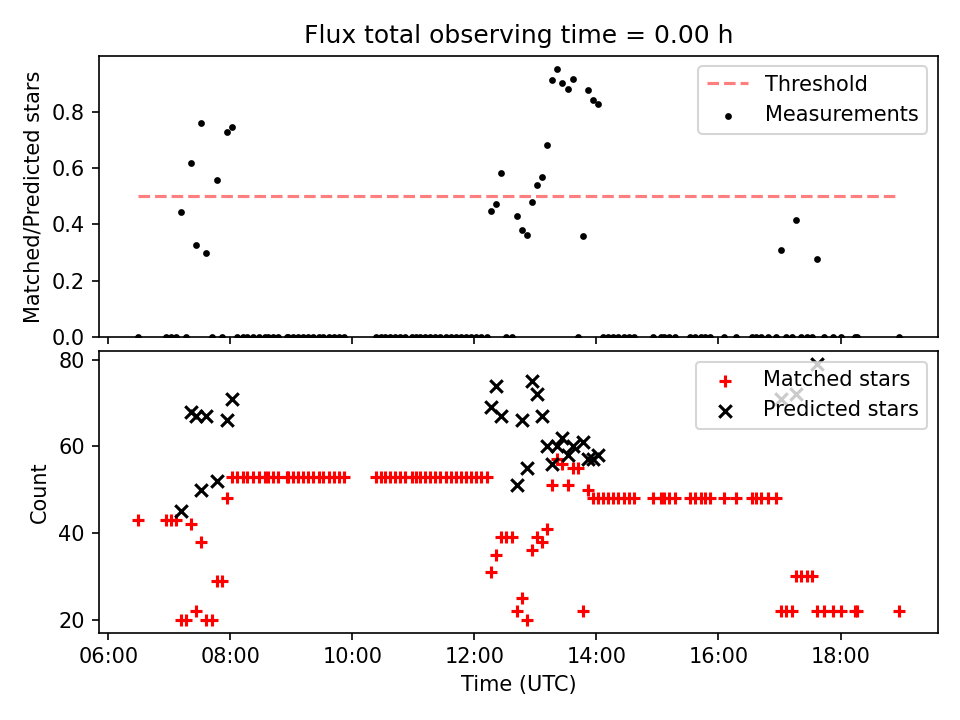 Flux total observing time = 0.00 h

Matched/Predicted stars

0.0
0.2
0.4
0.6
0.8

Threshold
Measurements

Count

20
40
60
80

Matched stars
Predicted stars

06:00
08:00
10:00
12:00
14:00
16:00
18:00

Time (UTC)